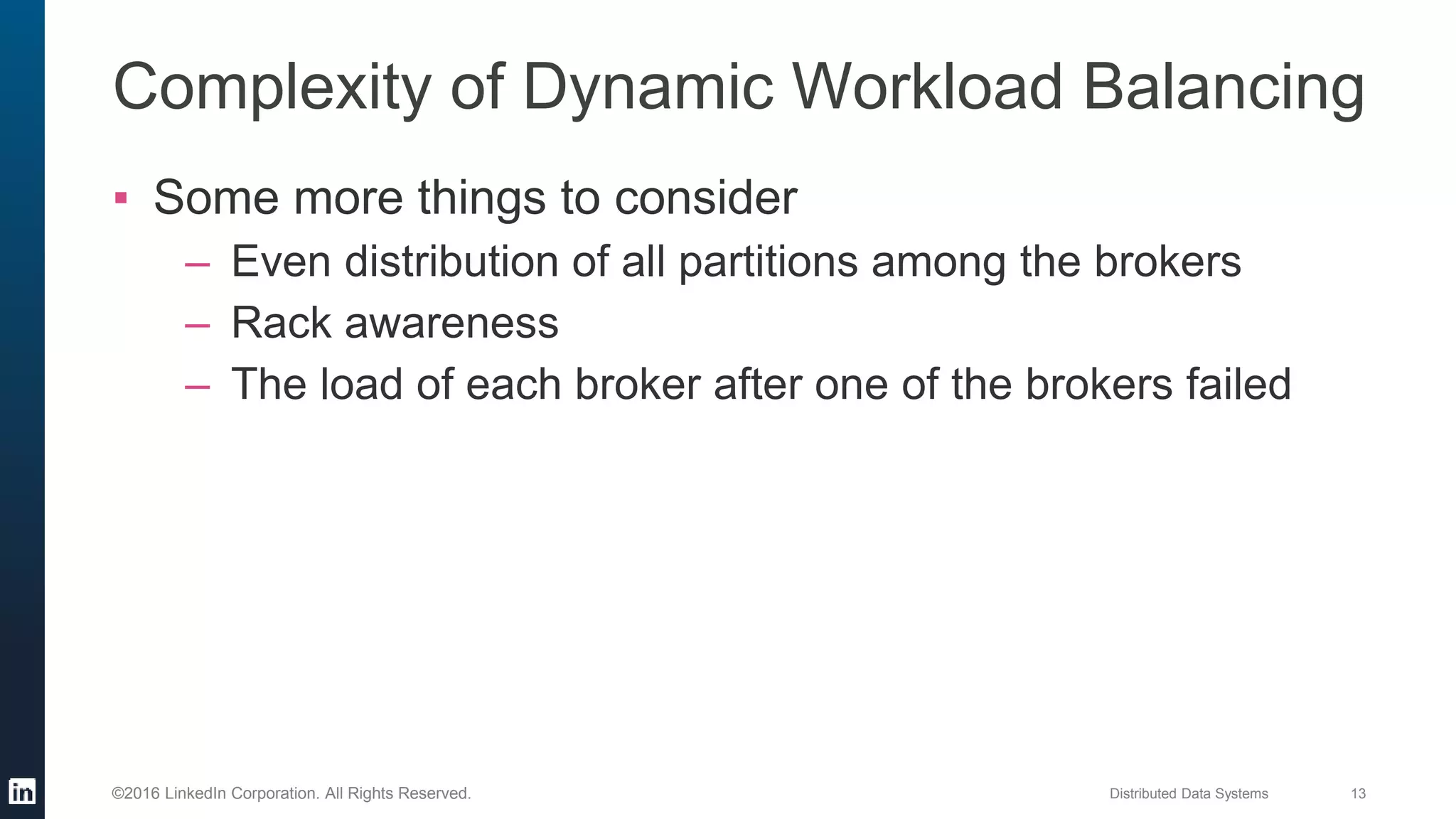 Complexity of Dynamic Workload Balancing

▪ Some more things to consider
– Even distribution of all partitions among the brokers
– Rack awareness
– The load of each broker after one of the brokers failed

in

©2016 LinkedIn Corporation. All Rights Reserved.

Distributed Data Systems

13